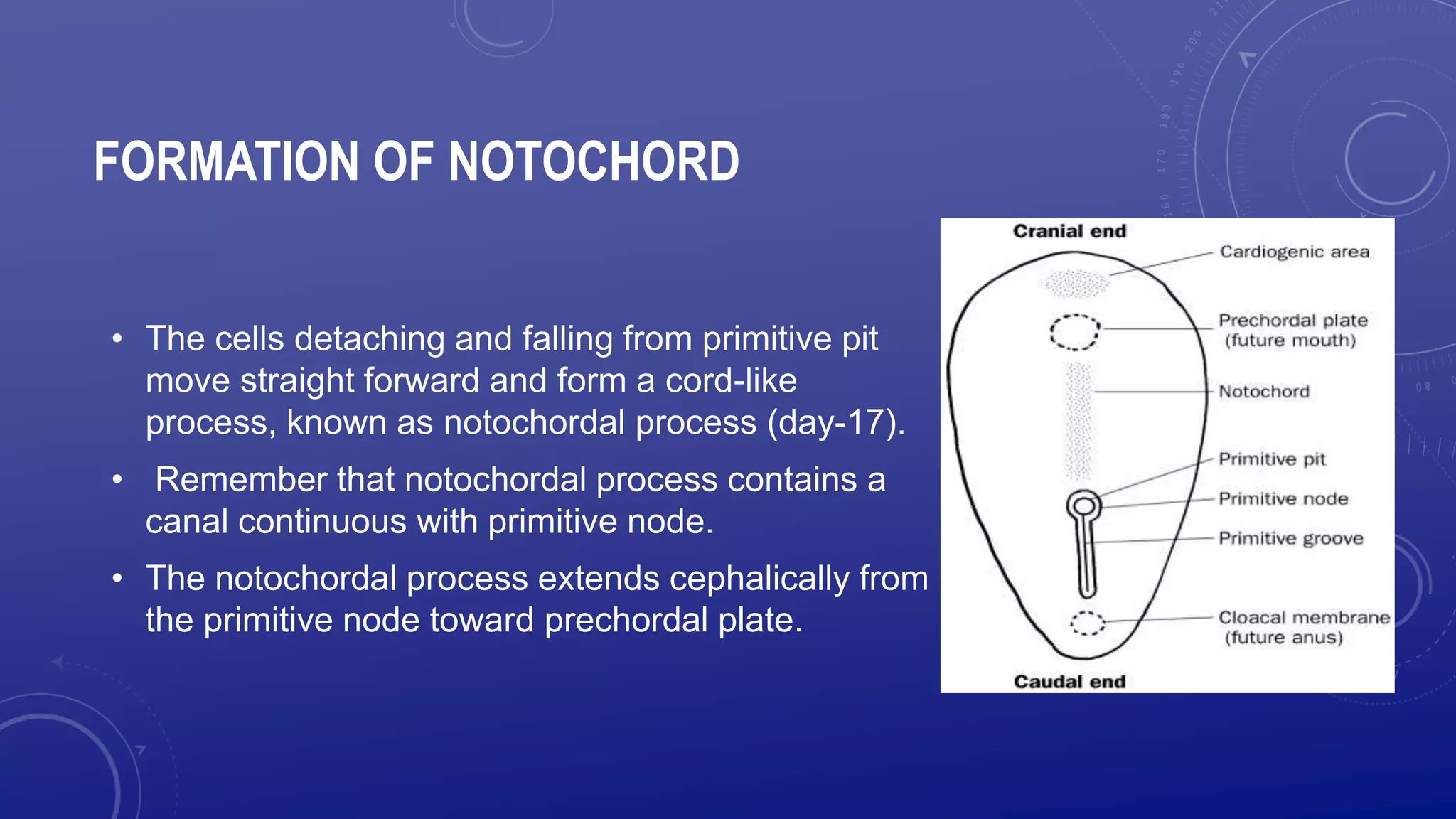 FORMATION OF NOTOCHORD

• The cells detaching and falling from primitive pit move straight forward and form a cord-like process, known as notochordal process (day-17).

• Remember that notochordal process contains a canal continuous with primitive node.

• The notochordal process extends cephalically from the primitive node toward prechordal plate.

Cranial end

Cardiogenic area

Prechordal plate (future mouth)

Notochord

Primitive pit

Primitive node

Primitive groove

Cloacal membrane (future anus)

Caudal end